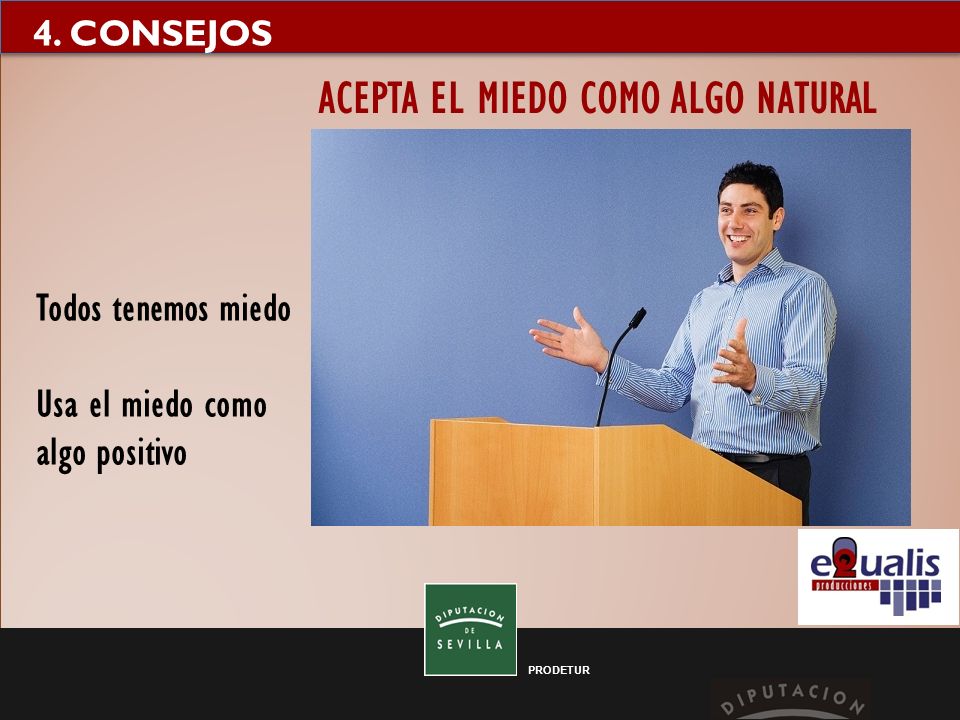 4. CONSEJOS

ACEPTA EL MIEDO COMO ALGO NATURAL

Todos tenemos miedo

Usa el miedo como algo positivo

equalis producciones

DIPUTACION DE SEVILLA

PRODETUR

DIPUTACION